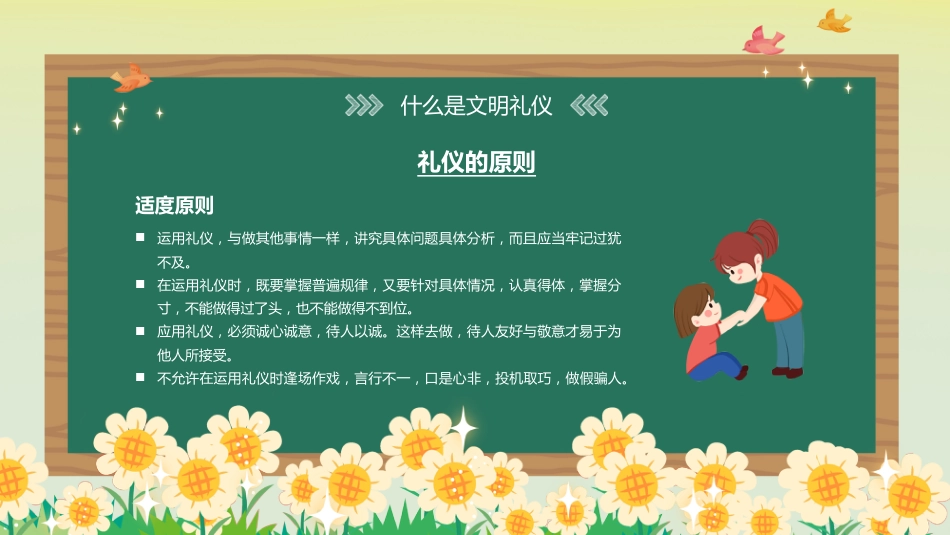 什么是文明礼仪

礼仪的原则

适度原则

■ 运用礼仪，与做其他事情一样，讲究具体问题具体分析，而且应当牢记过犹不及。

■ 在运用礼仪时，既要掌握普遍规律，又要针对具体情况，认真得体，掌握分寸，不能做得过了头，也不能做得不到位。

■ 应用礼仪，必须诚心诚意，待人以诚。这样去做，待人友好与敬意才易于为他人所接受。

■ 不允许在运用礼仪时逢场作戏，言行不一，口是心非，投机取巧，做假骗人。